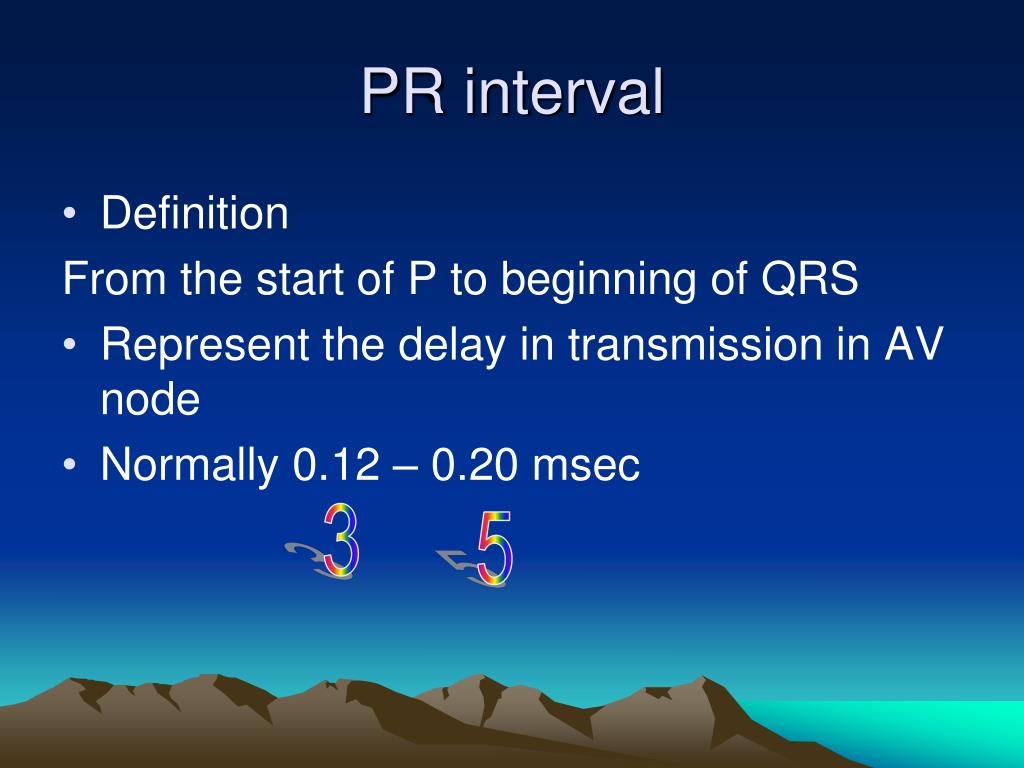 PR interval

• Definition

From the start of P to beginning of QRS

• Represent the delay in transmission in AV node

• Normally 0.12 – 0.20 msec

3 5